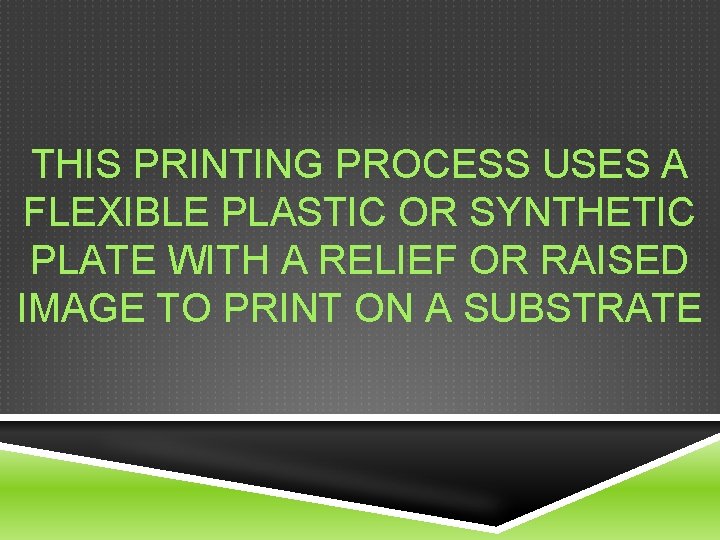 THIS PRINTING PROCESS USES A FLEXIBLE PLASTIC OR SYNTHETIC PLATE WITH A RELIEF OR RAISED IMAGE TO PRINT ON A SUBSTRATE